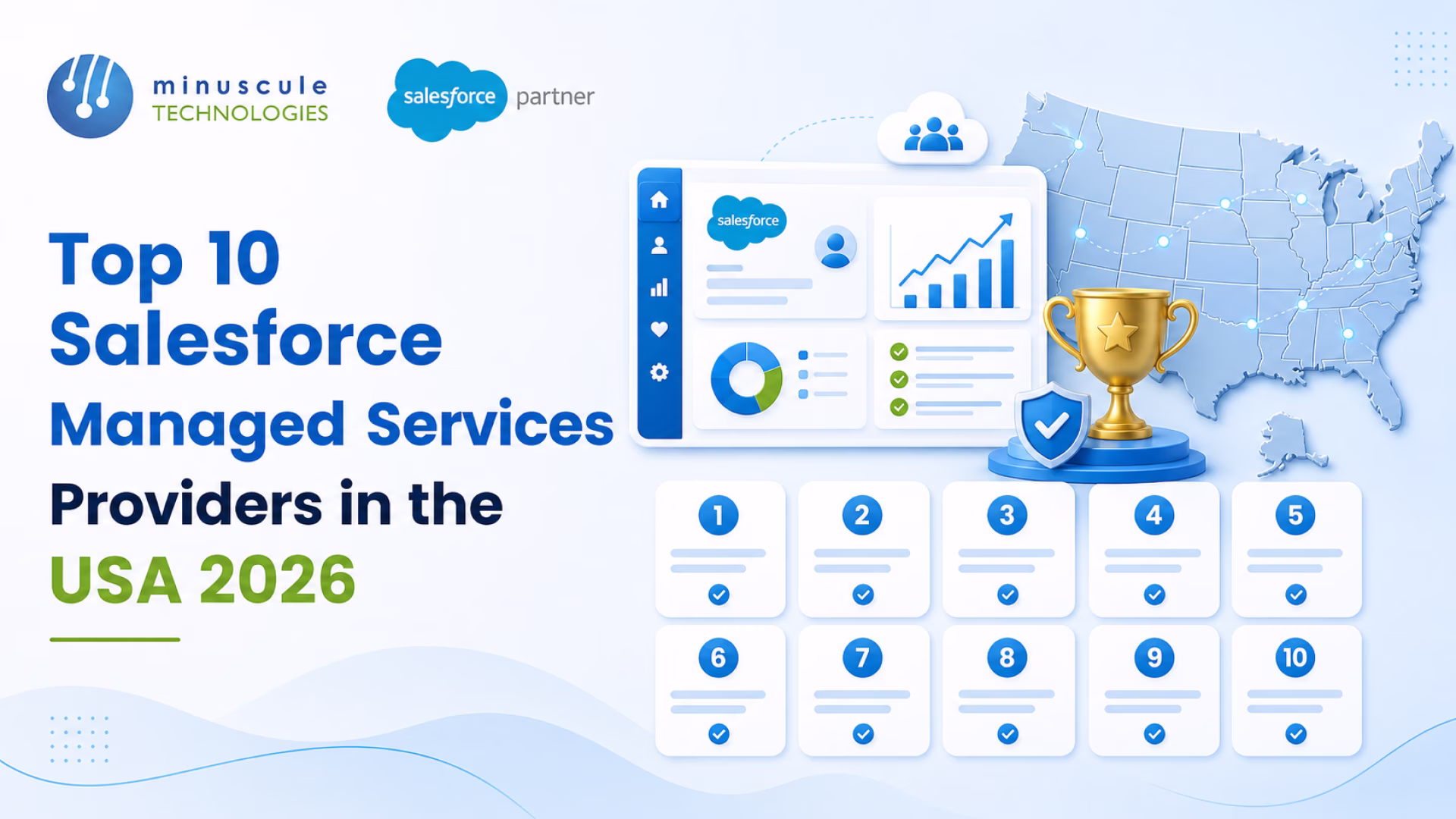 minuscule TECHNOLOGIES

salesforce partner

Top 10 Salesforce Managed Services Providers in the USA 2026

salesforce

1
2
3
4
5
6
7
8
9
10